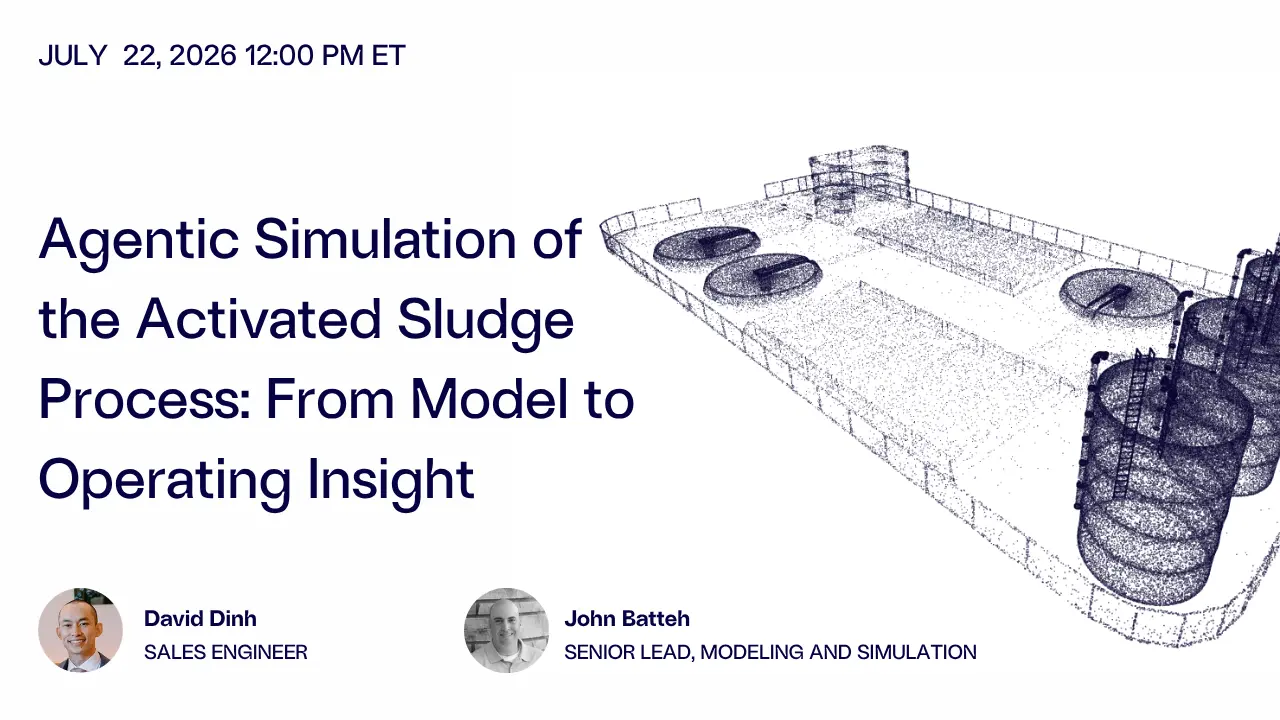 JULY 22, 2026 12:00 PM ET

Agentic Simulation of the Activated Sludge Process: From Model to Operating Insight

David Dinh
SALES ENGINEER

John Batteh
SENIOR LEAD, MODELING AND SIMULATION